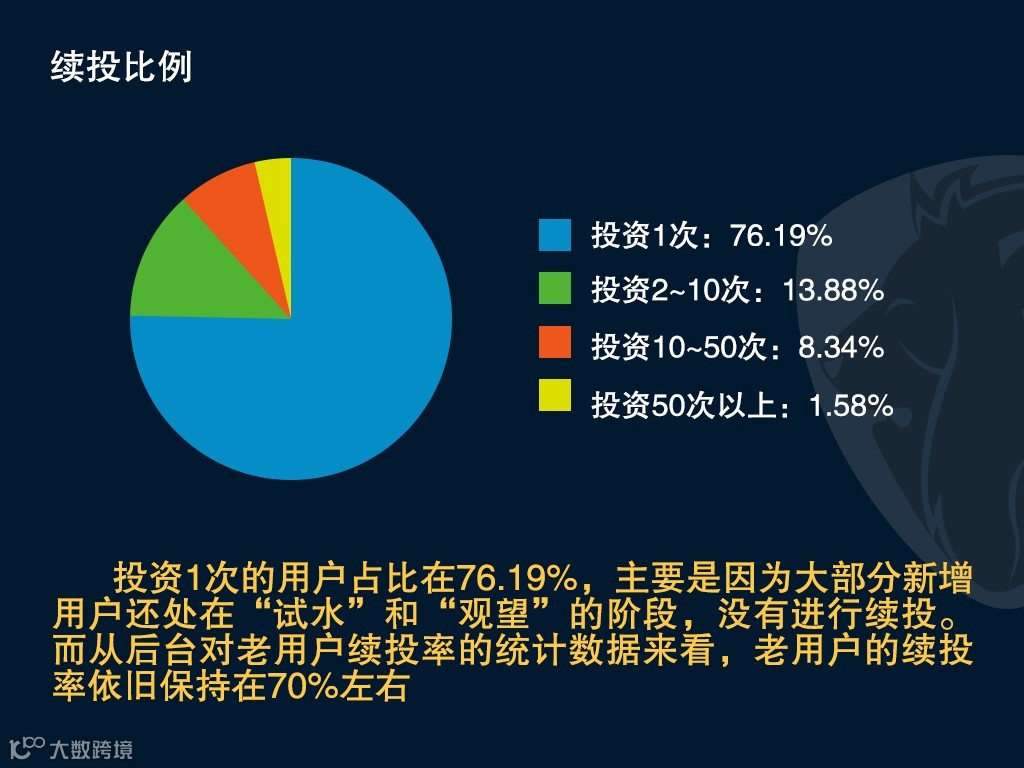 续投比例

投资1次：76.19%

投资2~10次：13.88%

投资10~50次：8.34%

投资50次以上：1.58%

投资1次的用户占比在76.19%，主要是因为大部分新增用户还处在“试水”和“观望”的阶段，没有进行续投。而从后台对老用户续投率的统计数据来看，老用户的续投率依旧保持在70%左右

大数跨境